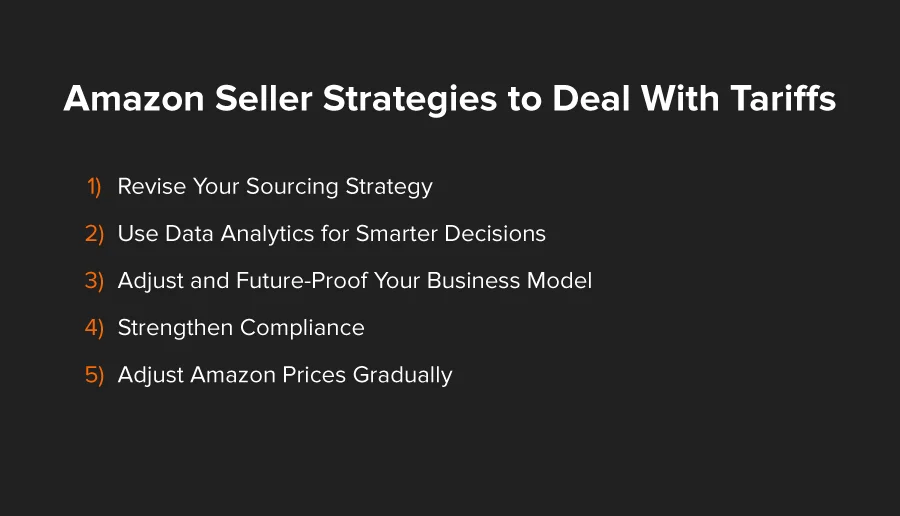 Amazon Seller Strategies to Deal With Tariffs

1) Revise Your Sourcing Strategy
2) Use Data Analytics for Smarter Decisions
3) Adjust and Future-Proof Your Business Model
4) Strengthen Compliance
5) Adjust Amazon Prices Gradually